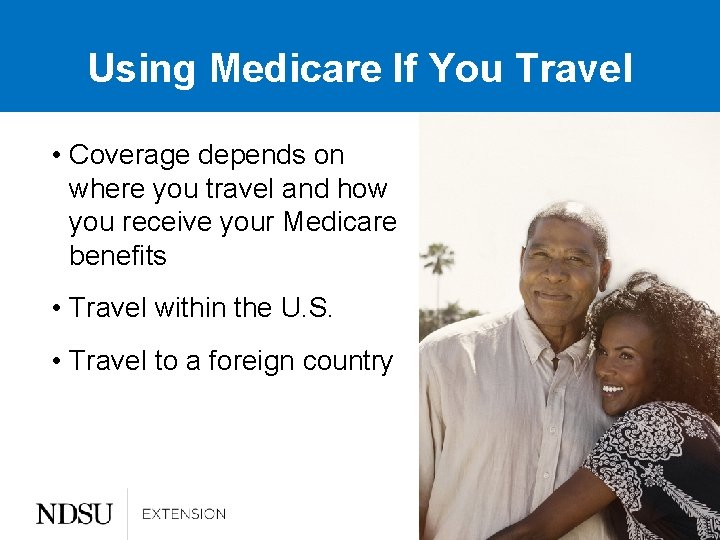 Using Medicare If You Travel

• Coverage depends on where you travel and how you receive your Medicare benefits

• Travel within the U.S.

• Travel to a foreign country

NDSU EXTENSION